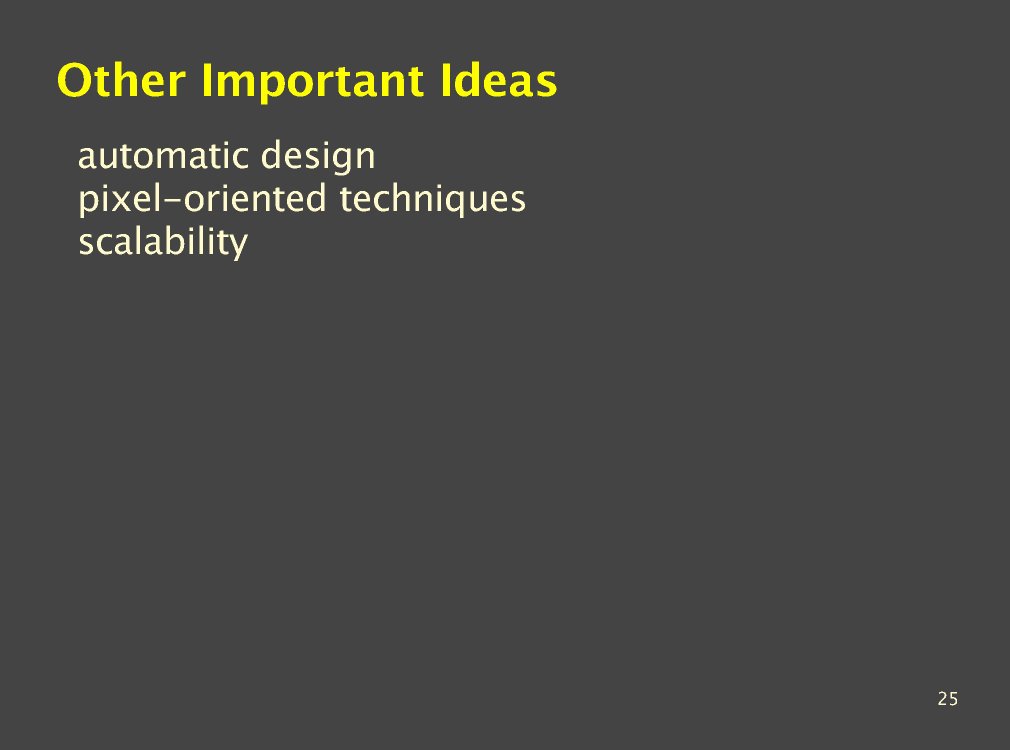 Other Important Ideas

automatic design
pixel-oriented techniques
scalability

25